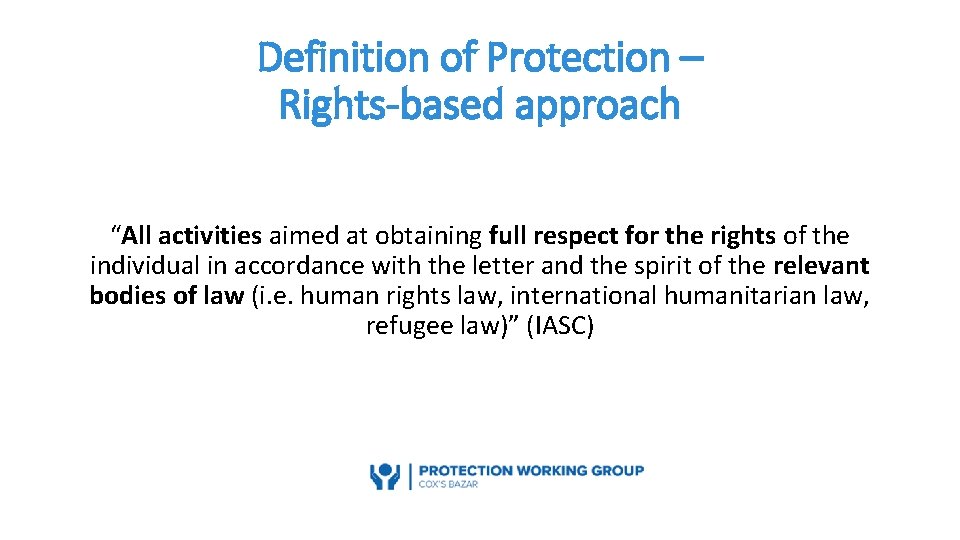 Definition of Protection – Rights-based approach

“All activities aimed at obtaining full respect for the rights of the individual in accordance with the letter and the spirit of the relevant bodies of law (i.e. human rights law, international humanitarian law, refugee law)” (IASC)

PROTECTION WORKING GROUP
COX'S BAZAR